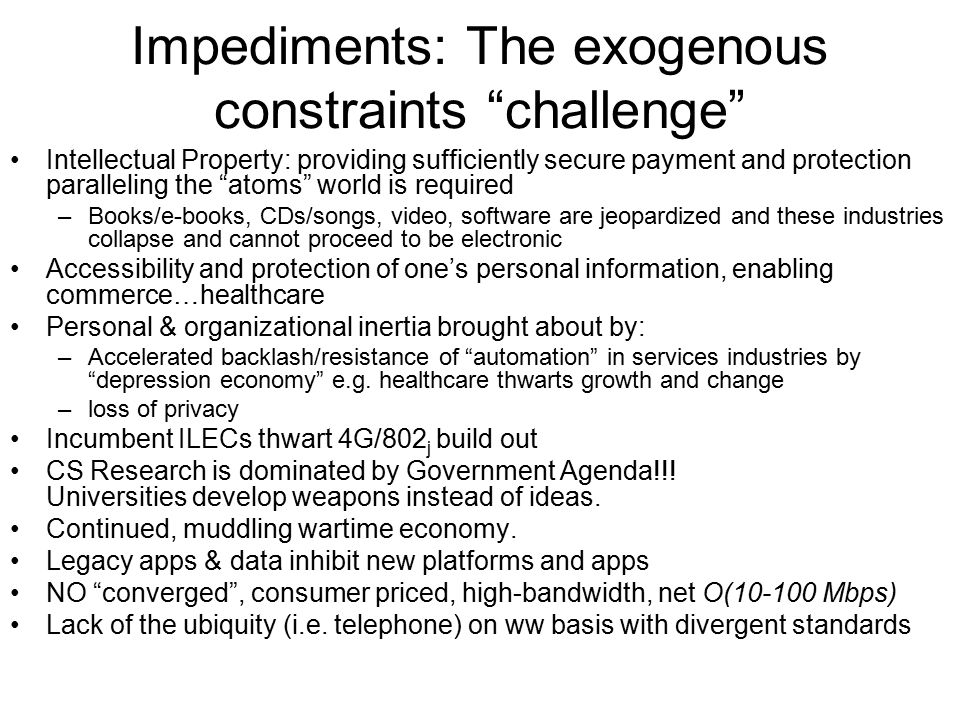 Impediments: The exogenous constraints “challenge”

• Intellectual Property: providing sufficiently secure payment and protection paralleling the “atoms” world is required
  – Books/e-books, CDs/songs, video, software are jeopardized and these industries collapse and cannot proceed to be electronic
• Accessibility and protection of one’s personal information, enabling commerce…healthcare
• Personal & organizational inertia brought about by:
  – Accelerated backlash/resistance of “automation” in services industries by “depression economy” e.g. healthcare thwarts growth and change
  – loss of privacy
• Incumbent ILECs thwart 4G/$802_j$ build out
• CS Research is dominated by Government Agenda!!! Universities develop weapons instead of ideas.
• Continued, muddling wartime economy.
• Legacy apps & data inhibit new platforms and apps
• NO “converged”, consumer priced, high-bandwidth, net O(10-100 Mbps)
• Lack of the ubiquity (i.e. telephone) on ww basis with divergent standards